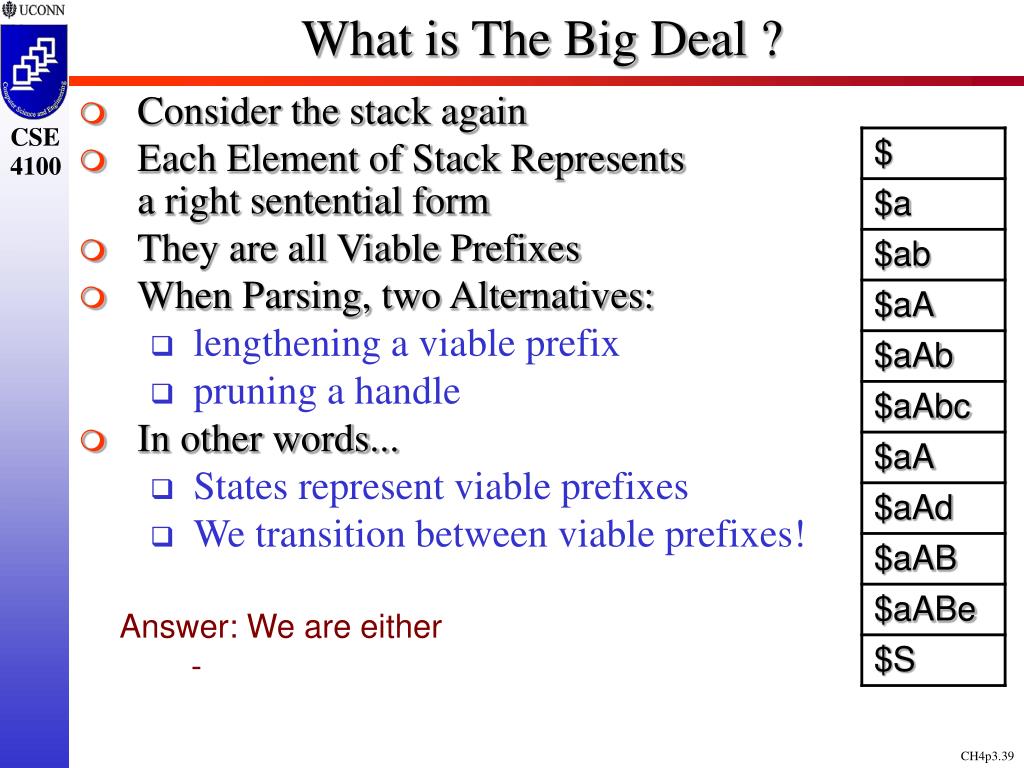 UCONN

Computer Science and Engineering

CSE 4100

What is The Big Deal ?

Consider the stack again

Each Element of Stack Represents a right sentential form

They are all Viable Prefixes

When Parsing, two Alternatives:

lengthening a viable prefix

pruning a handle

In other words...

States represent viable prefixes

We transition between viable prefixes!

Answer: We are either

-

| \$ |
|---|
| \$a |
| \$ab |
| \$aA |
| \$aAb |
| \$aAbc |
| \$aA |
| \$aAd |
| \$aAB |
| \$aABe |
| \$S |

CH4p3.39